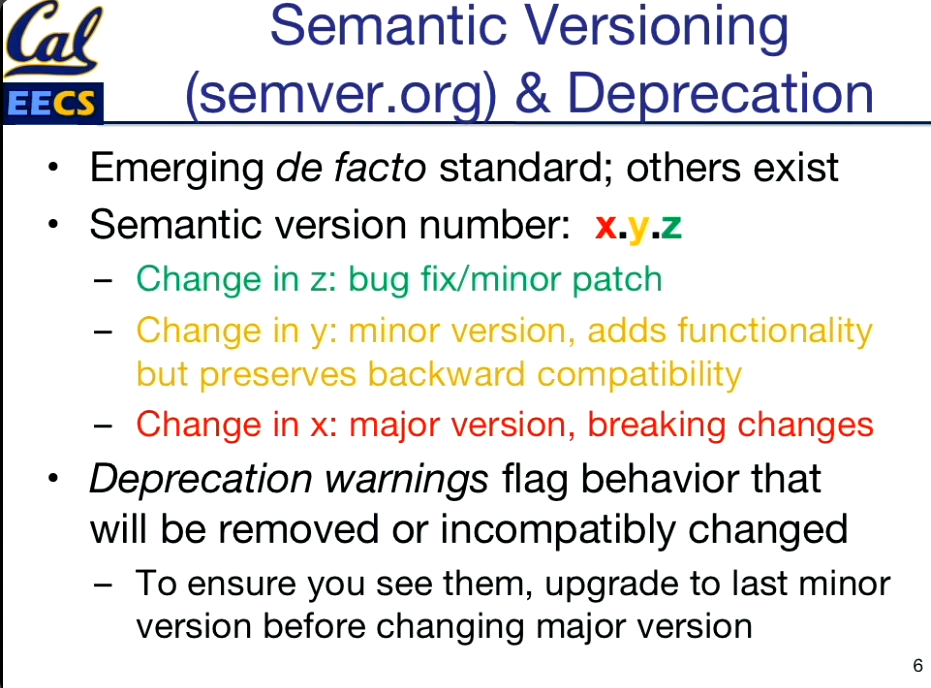 Cal
EECS

Semantic Versioning (semver.org) & Deprecation

• Emerging de facto standard; others exist
• Semantic version number: x.y.z
– Change in z: bug fix/minor patch
– Change in y: minor version, adds functionality but preserves backward compatibility
– Change in x: major version, breaking changes
• Deprecation warnings flag behavior that will be removed or incompatibly changed
– To ensure you see them, upgrade to last minor version before changing major version

6